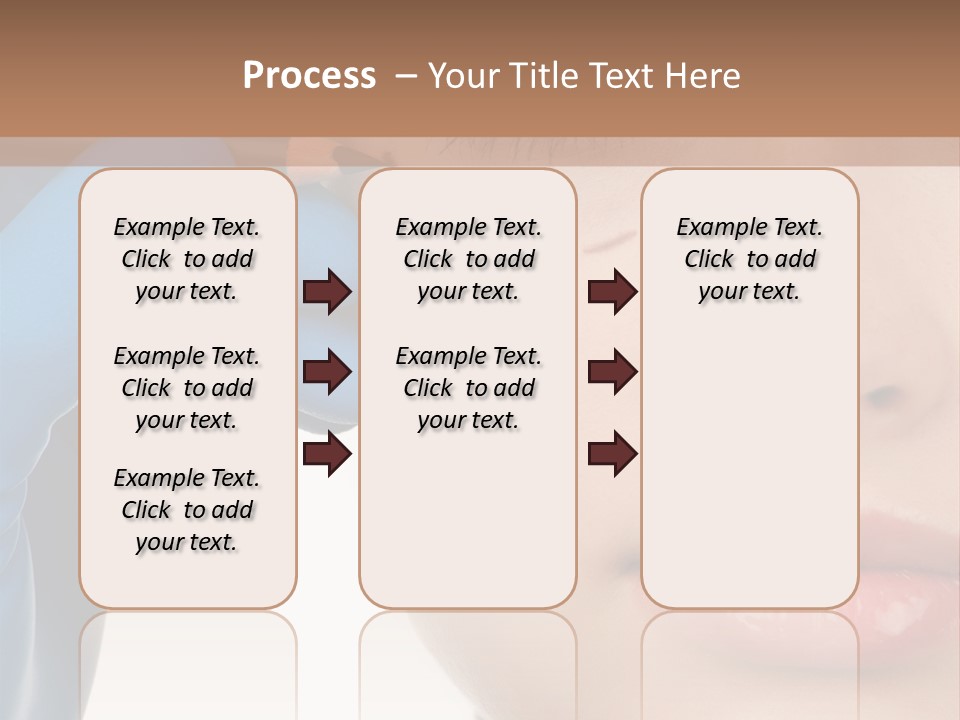 Process – Your Title Text Here

Example Text. Click to add your text.

Example Text. Click to add your text.

Example Text. Click to add your text.

Example Text. Click to add your text.

Example Text. Click to add your text.

Example Text. Click to add your text.